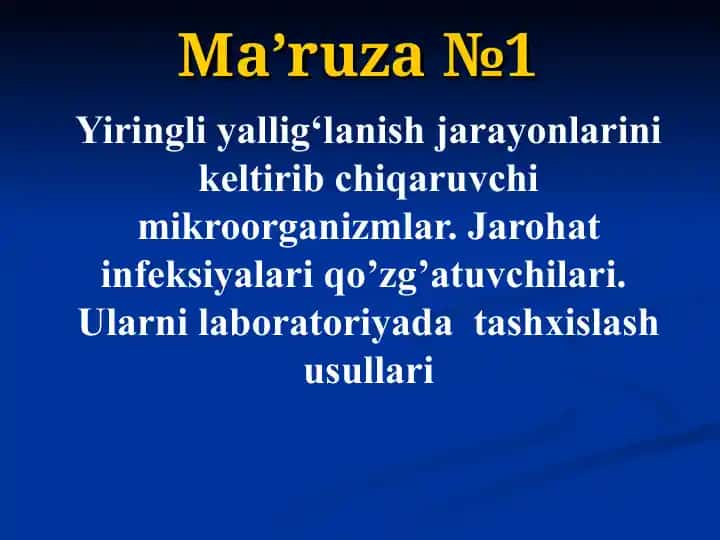 Ma’ruza №1

Yiringli yallig‘lanish jarayonlarini keltirib chiqaruvchi mikroorganizmlar. Jarohat infeksiyalari qo’zg’atuvchilari. Ularni laboratoriyada tashxislash usullari